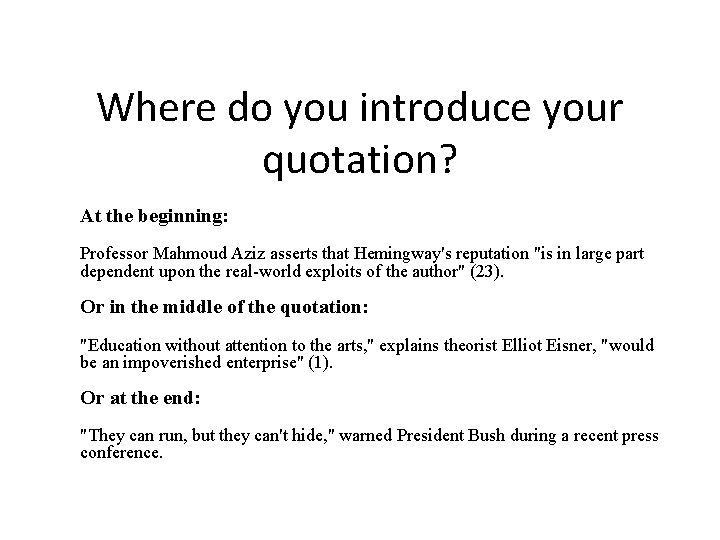 Where do you introduce your quotation?

At the beginning:

Professor Mahmoud Aziz asserts that Hemingway's reputation "is in large part dependent upon the real-world exploits of the author" (23).

Or in the middle of the quotation:

"Education without attention to the arts," explains theorist Elliot Eisner, "would be an impoverished enterprise" (1).

Or at the end:

"They can run, but they can't hide," warned President Bush during a recent press conference.